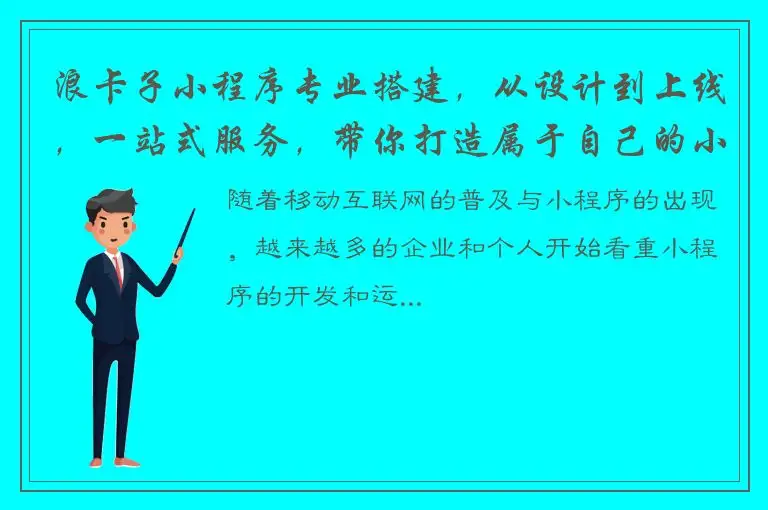 浪卡子小程序专业搭建，从设计到上线，一站式服务，带你打造属于自己的小

随着移动互联网的普及与小程序的出现，越来越多的企业和个人开始看重小程序的开发和运...